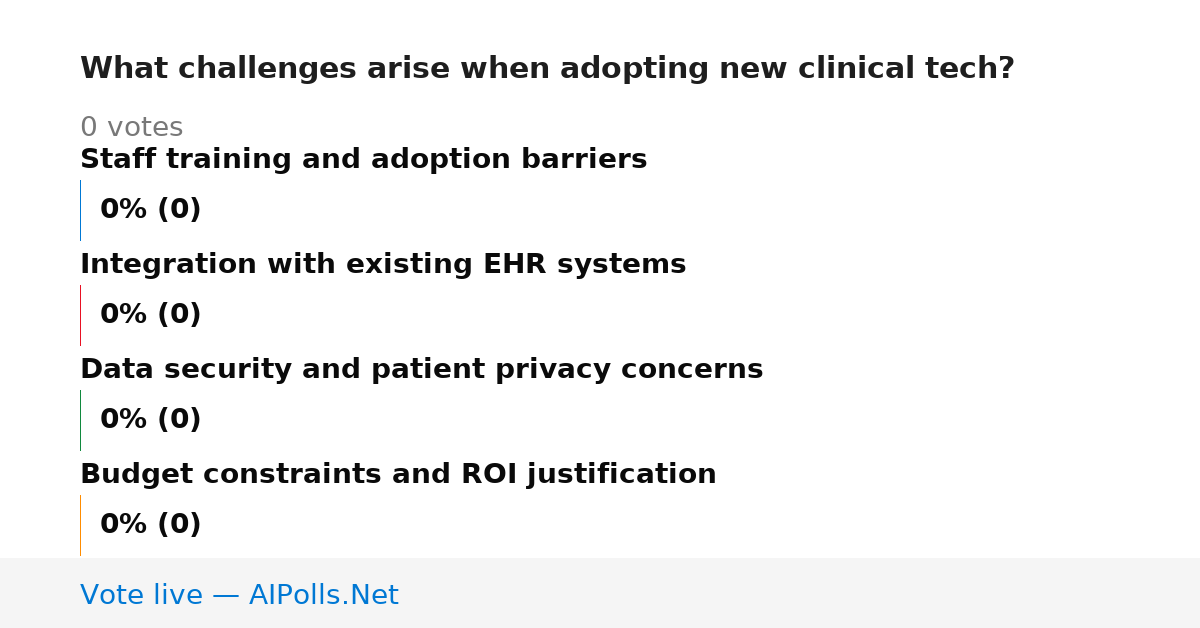 What challenges arise when adopting new clinical tech?

0 votes

Staff training and adoption barriers

0% (0)

Integration with existing EHR systems

0% (0)

Data security and patient privacy concerns

0% (0)

Budget constraints and ROI justification

0% (0)

Vote live — AIPolls.Net